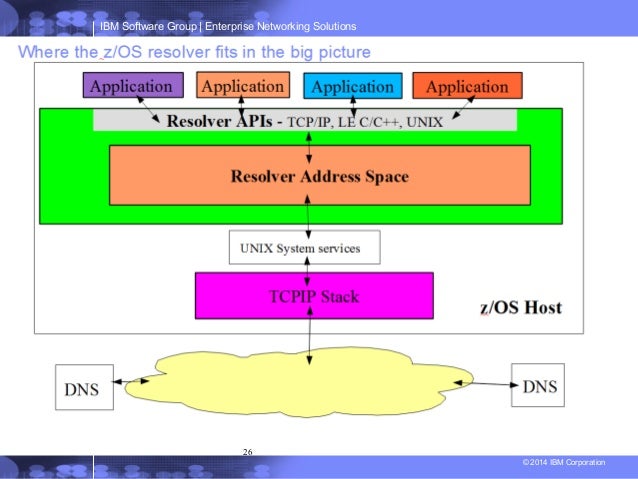 IBM Software Group | Enterprise Networking Solutions

Where the z/OS resolver fits in the big picture

Application
Application
Application
Application

Resolver APIs - TCP/IP, LE C/C++, UNIX

Resolver Address Space

UNIX System services

TCPIP Stack

z/OS Host

DNS

DNS

26

© 2014 IBM Corporation